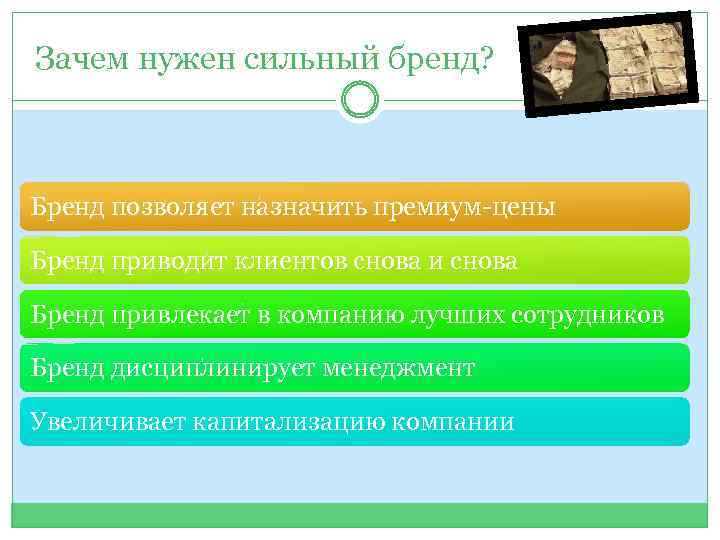 Зачем нужен сильный бренд?

Бренд позволяет назначить премиум-цены

Бренд приводит клиентов снова и снова

Бренд привлекает в компанию лучших сотрудников

Бренд дисциплинирует менеджмент

Увеличивает капитализацию компании